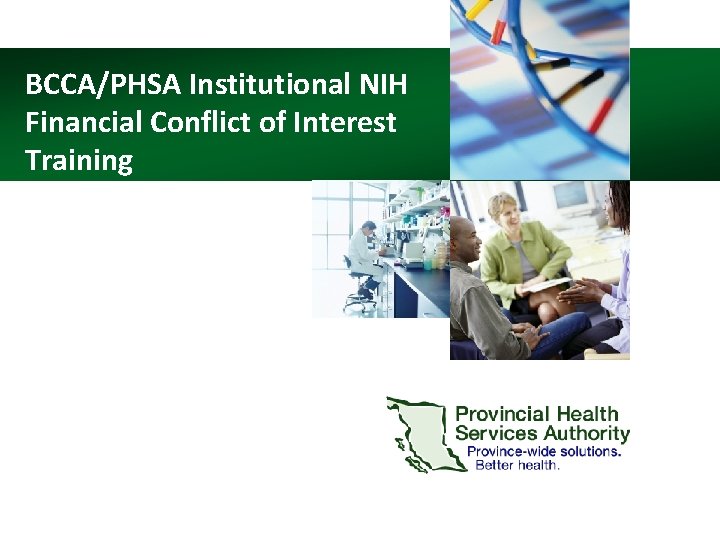 BCCA/PHSA Institutional NIH Financial Conflict of Interest Training

Provincial Health Services Authority
Province-wide solutions. Better health.